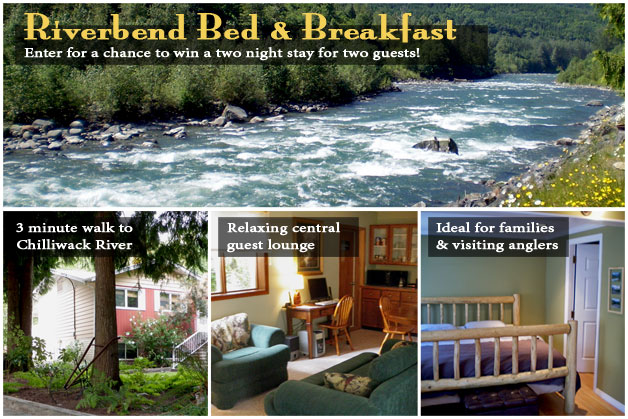 Riverbend Bed & Breakfast
Enter for a chance to win a two night stay for two guests!

3 minute walk to Chilliwack River

Relaxing central guest lounge

Ideal for families & visiting anglers